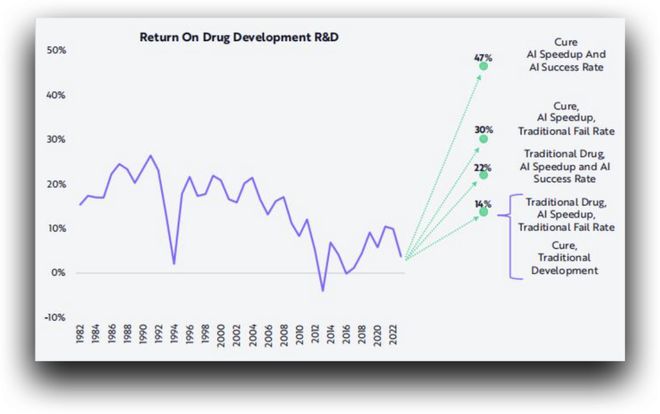 Return On Drug Development R&D

50%
40%
30%
20%
10%
0%
-10%

1982
1984
1986
1988
1990
1992
1994
1996
1998
2000
2002
2004
2006
2008
2010
2012
2014
2016
2018
2020
2022

47%
Cure
AI Speedup And
AI Success Rate

30%
Cure,
AI Speedup,
Traditional Fail Rate

22%
Traditional Drug,
AI Speedup and AI
Success Rate

14%
Traditional Drug,
AI Speedup,
Traditional Fail Rate

Cure,
Traditional
Development